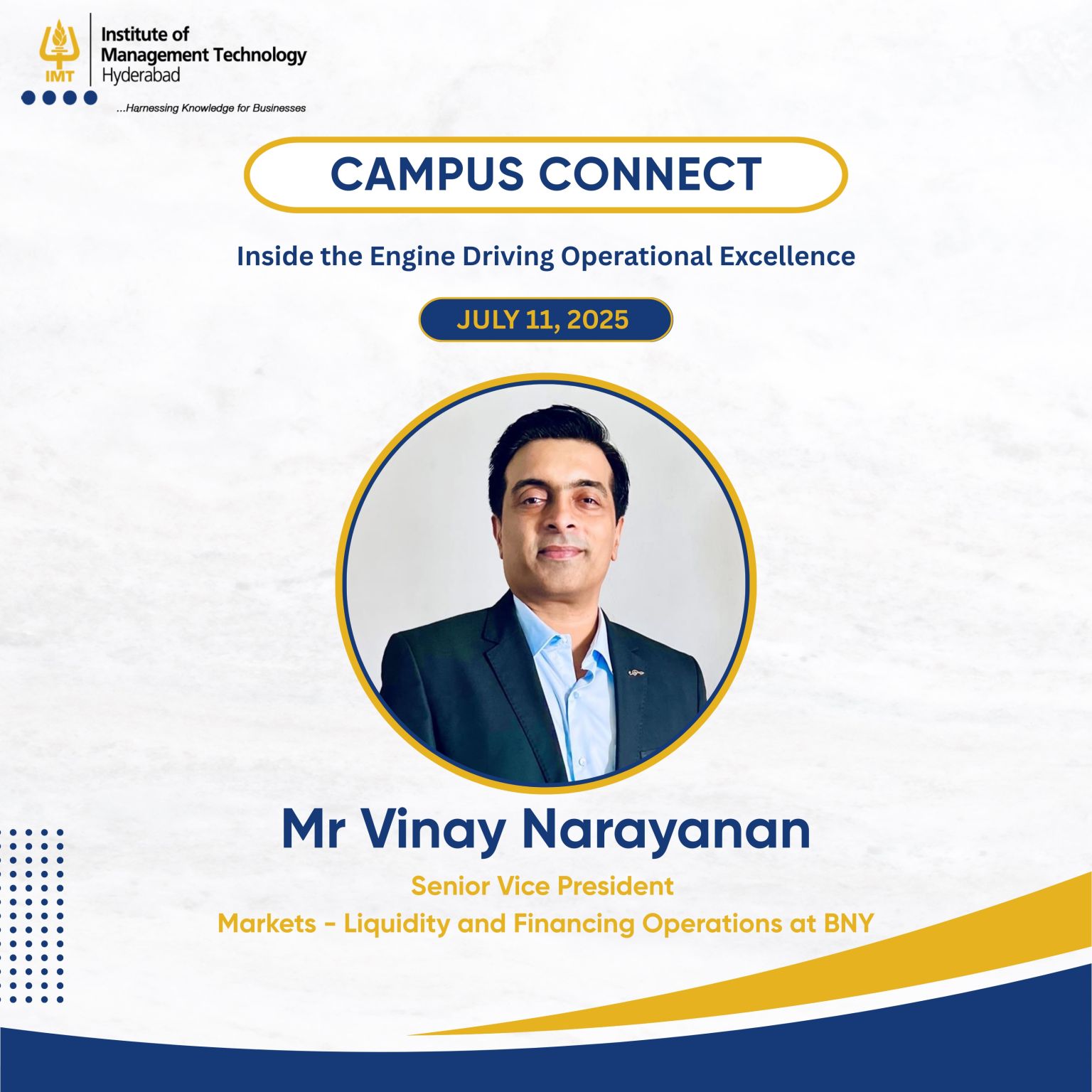 IMT
Institute of Management Technology Hyderabad
...Harnessing Knowledge for Businesses

CAMPUS CONNECT

Inside the Engine Driving Operational Excellence

JULY 11, 2025

Mr Vinay Narayanan

Senior Vice President
Markets - Liquidity and Financing Operations at BNY